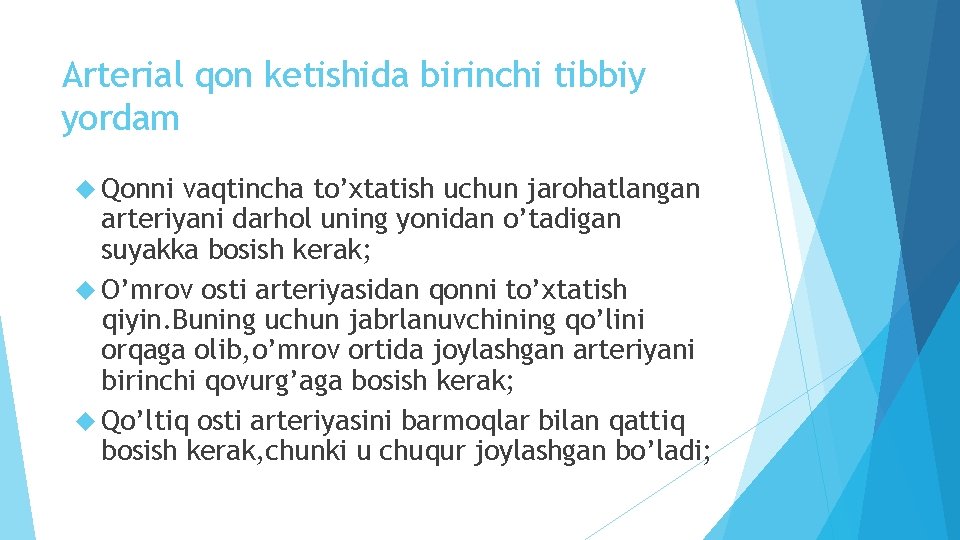 Arterial qon ketishida birinchi tibbiy yordam

Qonni vaqtincha to’xtatish uchun jarohatlangan arteriyani darhol uning yonidan o’tadigan suyakka bosish kerak;

O’mrov osti arteriyasidan qonni to’xtatish qiyin.Buning uchun jabrlanuvchining qo’lini orqaga olib,o’mrov ortida joylashgan arteriyani birinchi qovurg’aga bosish kerak;

Qo’ltiq osti arteriyasini barmoqlar bilan qattiq bosish kerak,chunki u chuqur joylashgan bo’ladi;